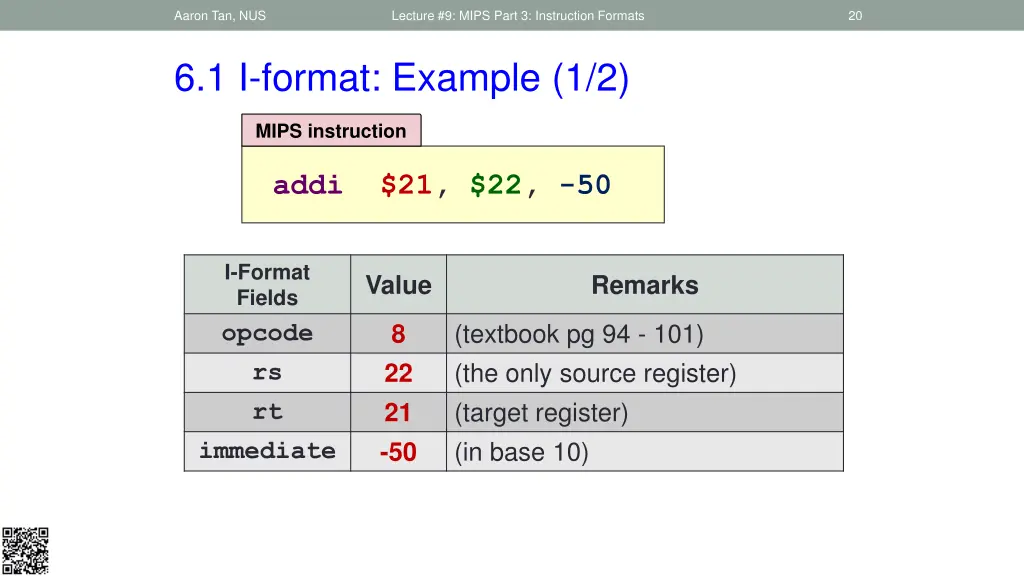 Aaron Tan, NUS

Lecture #9: MIPS Part 3: Instruction Formats

20

6.1 I-format: Example (1/2)

MIPS instruction

addi $21, $22, -50

| I-Format Fields | Value | Remarks |
|---|---|---|
| opcode | 8 | (textbook pg 94 - 101) |
| rs | 22 | (the only source register) |
| rt | 21 | (target register) |
| immediate | -50 | (in base 10) |